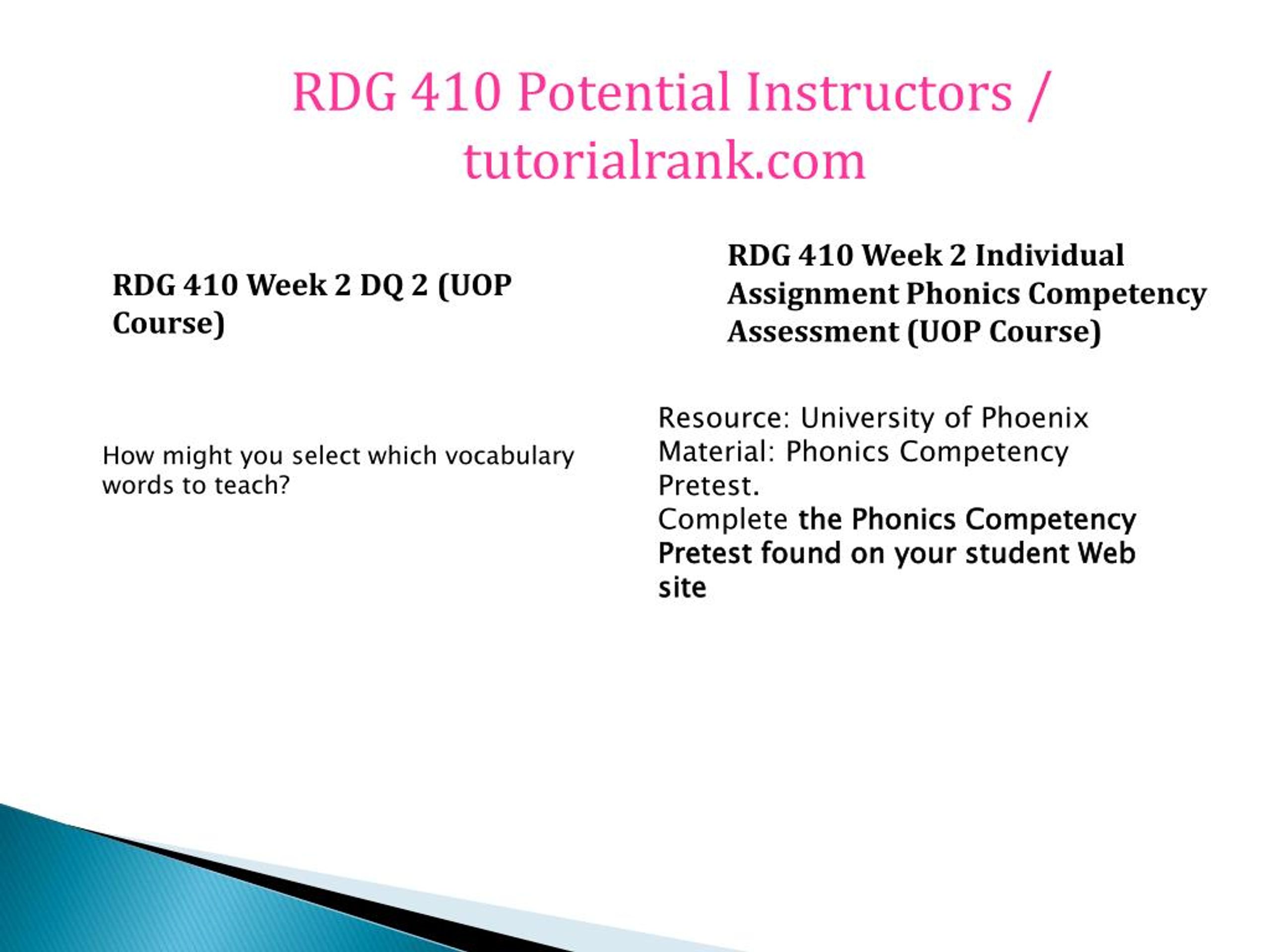 RDG 410 Potential Instructors / tutorialrank.com

RDG 410 Week 2 DQ 2 (UOP Course)

How might you select which vocabulary words to teach?

RDG 410 Week 2 Individual Assignment Phonics Competency Assessment (UOP Course)

Resource: University of Phoenix Material: Phonics Competency Pretest.
Complete the Phonics Competency Pretest found on your student Web site